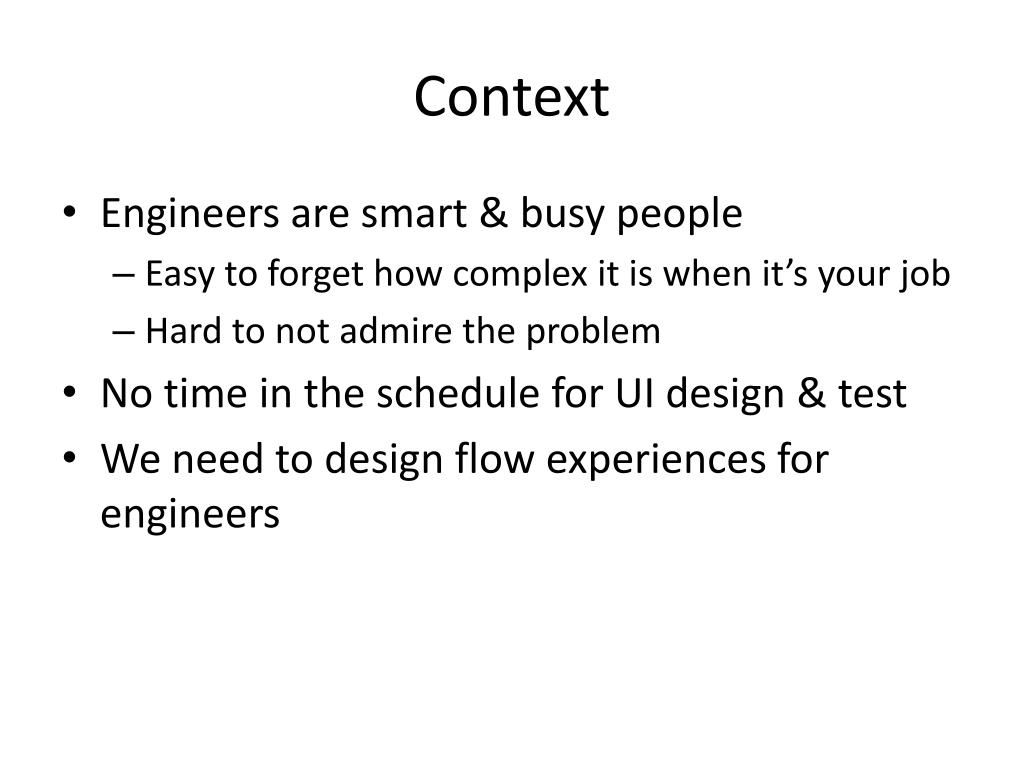 Context

• Engineers are smart & busy people
– Easy to forget how complex it is when it’s your job
– Hard to not admire the problem
• No time in the schedule for UI design & test
• We need to design flow experiences for engineers